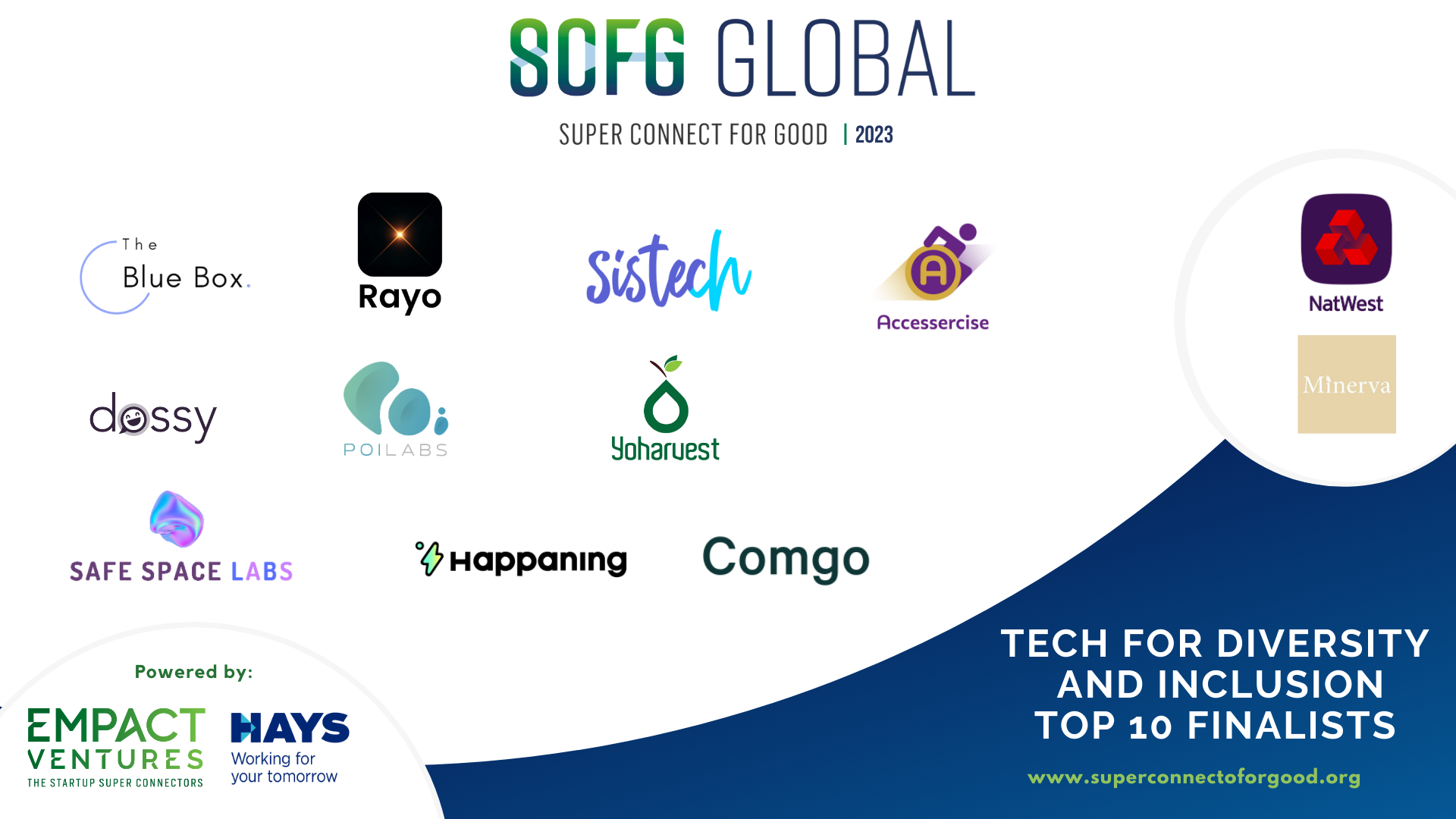 SCFG GLOBAL

SUPER CONNECT FOR GOOD | 2023

The Blue Box.

Rayo

sistech

Accessercise

NatWest

Minerva

dossy

POILABS

Yoharvest

SAFE SPACE LABS

Happaning

Comgo

Powered by:

EMPACT VENTURES THE STARTUP SUPER CONNECTORS

HAYS Working for your tomorrow

TECH FOR DIVERSITY AND INCLUSION TOP 10 FINALISTS

www.superconnectoforgood.org